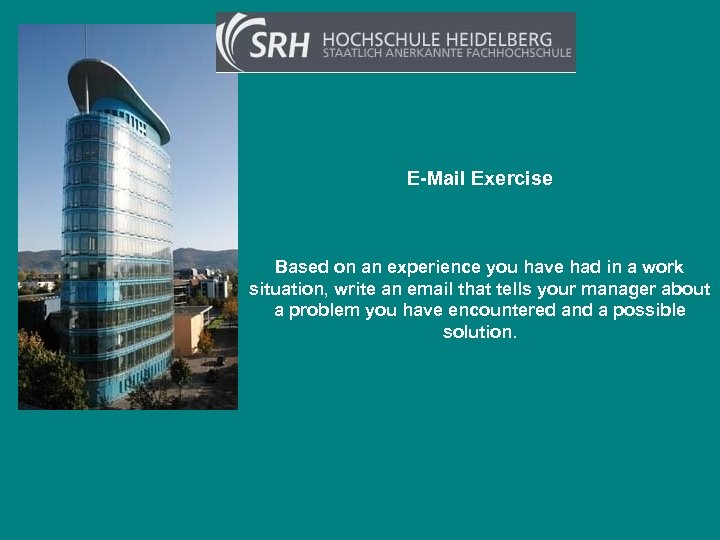 SRH HOCHSCHULE HEIDELBERG
STAATLICH ANERKANNTE FACHHOCHSCHULE

E-Mail Exercise

Based on an experience you have had in a work situation, write an email that tells your manager about a problem you have encountered and a possible solution.